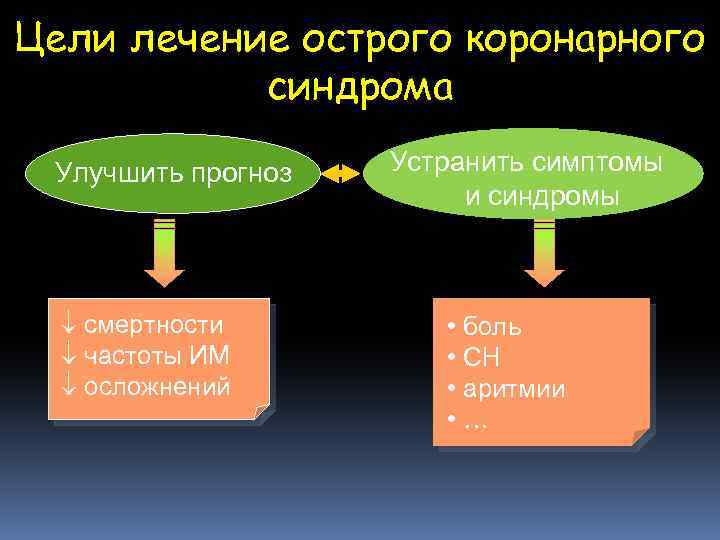 Цели лечение острого коронарного синдрома

Улучшить прогноз

Устранить симптомы и синдромы

↓ смертности
↓ частоты ИМ
↓ осложнений

• боль
• СН
• аритмии
• ...